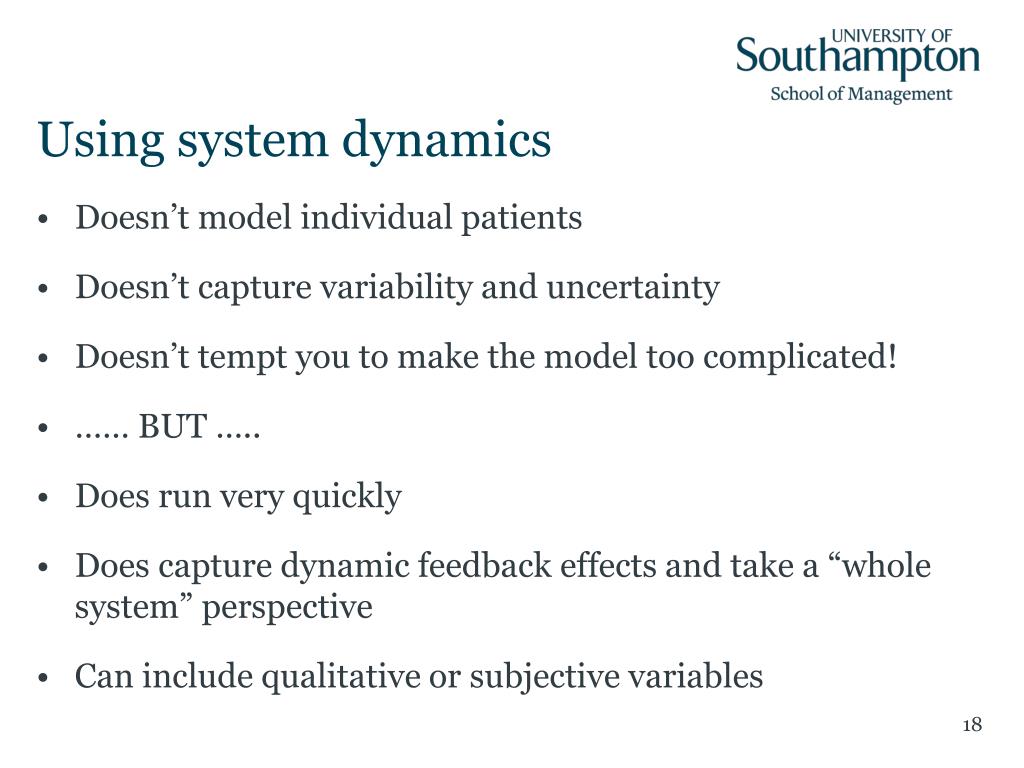 UNIVERSITY OF
Southampton
School of Management

Using system dynamics

• Doesn’t model individual patients

• Doesn’t capture variability and uncertainty

• Doesn’t tempt you to make the model too complicated!

• …… BUT …..

• Does run very quickly

• Does capture dynamic feedback effects and take a “whole system” perspective

• Can include qualitative or subjective variables

18